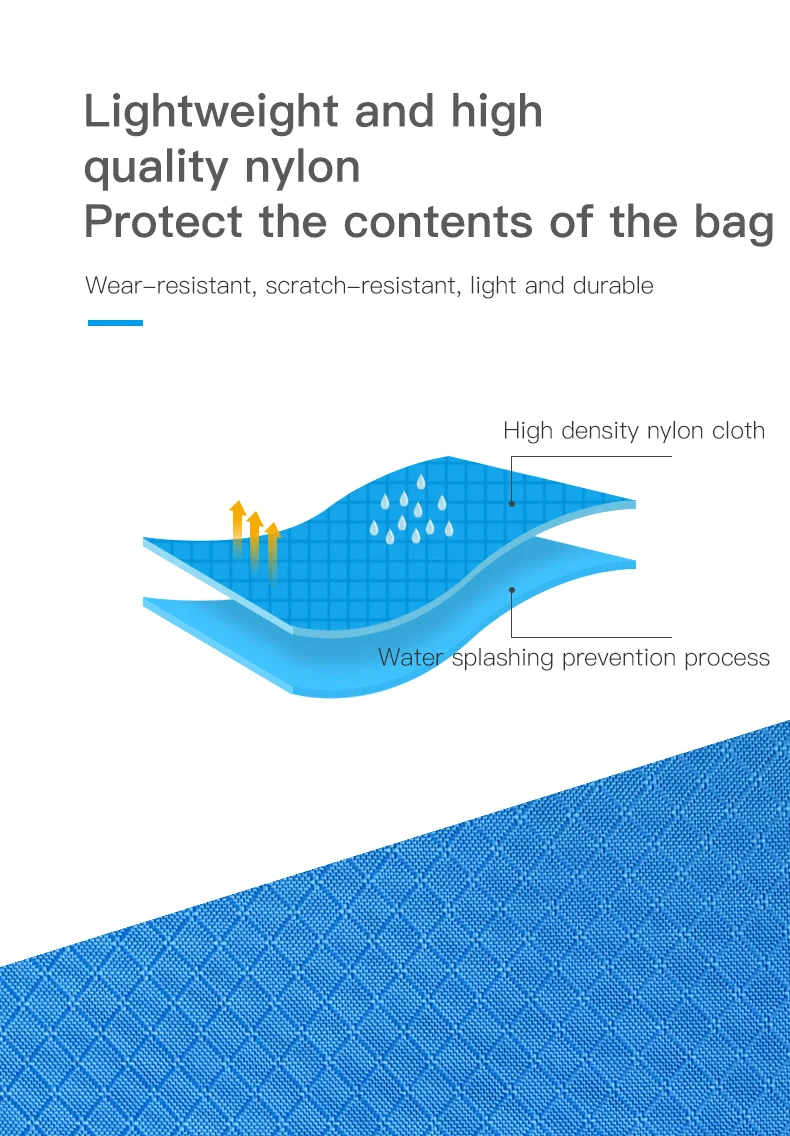 Lightweight and high quality nylon
Protect the contents of the bag

Wear-resistant, scratch-resistant, light and durable

High density nylon cloth

Water splashing prevention process